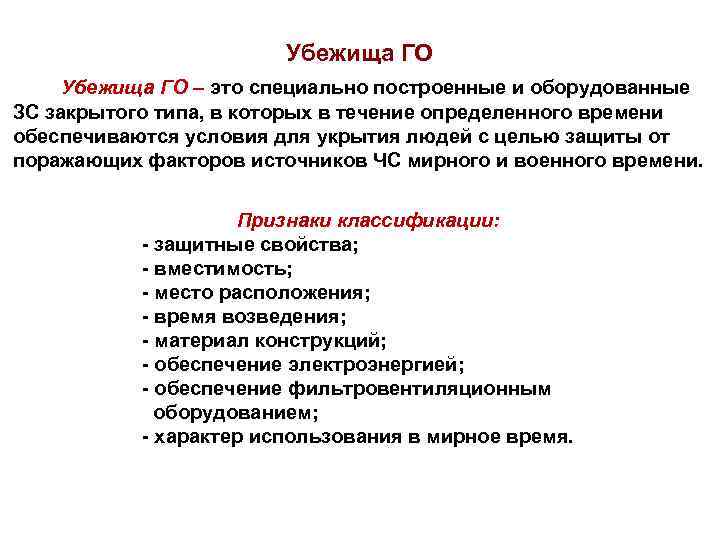 Убежища ГО

Убежища ГО – это специально построенные и оборудованные ЗС закрытого типа, в которых в течение определенного времени обеспечиваются условия для укрытия людей с целью защиты от поражающих факторов источников ЧС мирного и военного времени.

Признаки классификации:
- защитные свойства;
- вместимость;
- место расположения;
- время возведения;
- материал конструкций;
- обеспечение электроэнергией;
- обеспечение фильтровентиляционным оборудованием;
- характер использования в мирное время.